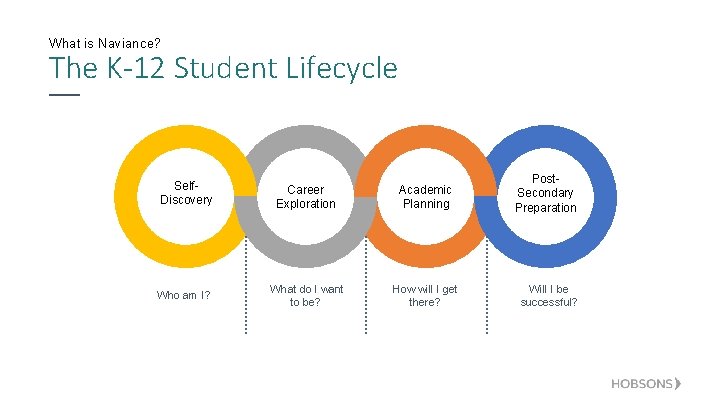 What is Naviance?

The K-12 Student Lifecycle

Self-Discovery

Career Exploration

Academic Planning

Post-Secondary Preparation

Who am I?

What do I want to be?

How will I get there?

Will I be successful?

HOBSONS